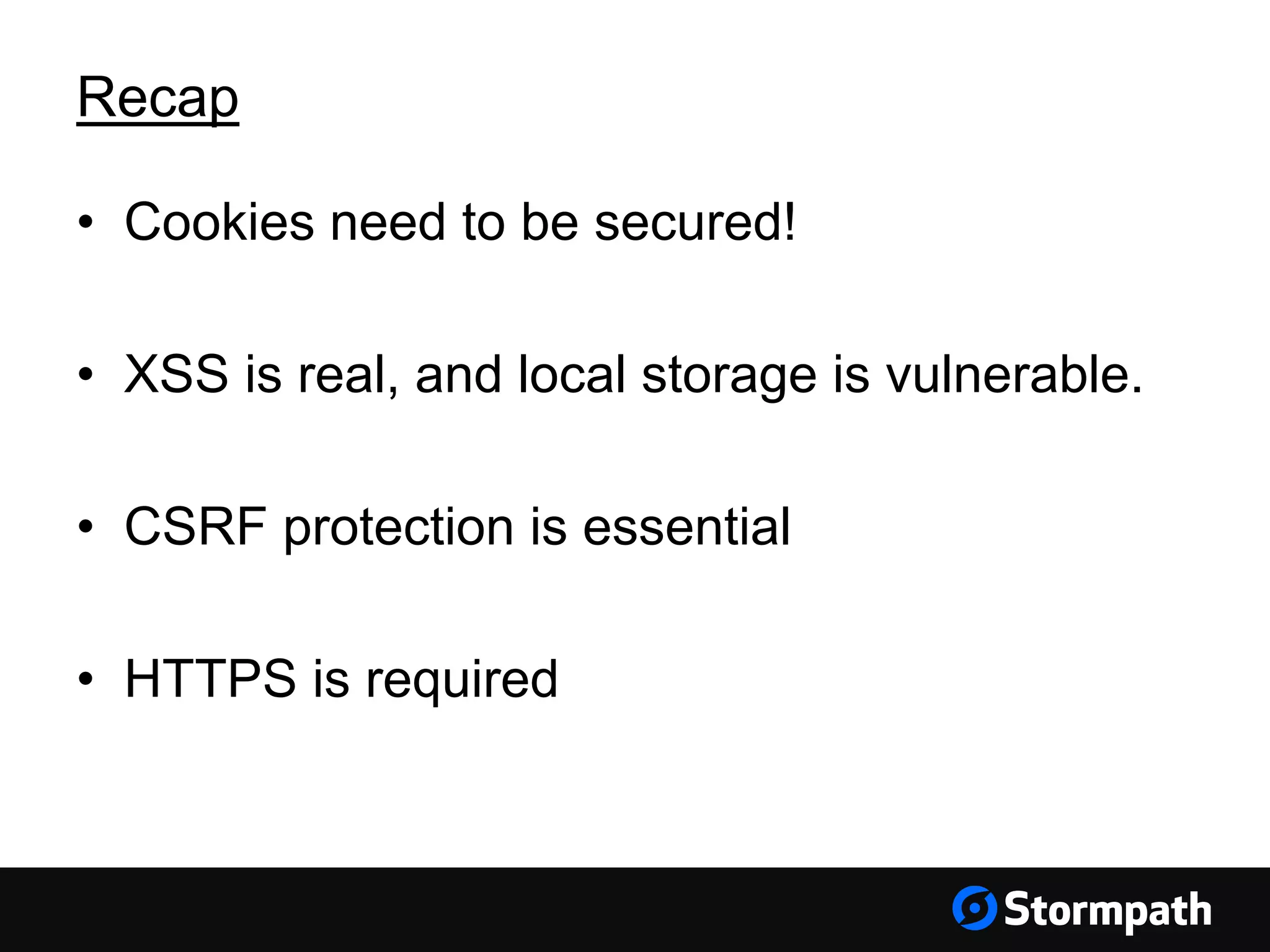 Recap

• Cookies need to be secured!

• XSS is real, and local storage is vulnerable.

• CSRF protection is essential

• HTTPS is required

Stormpath